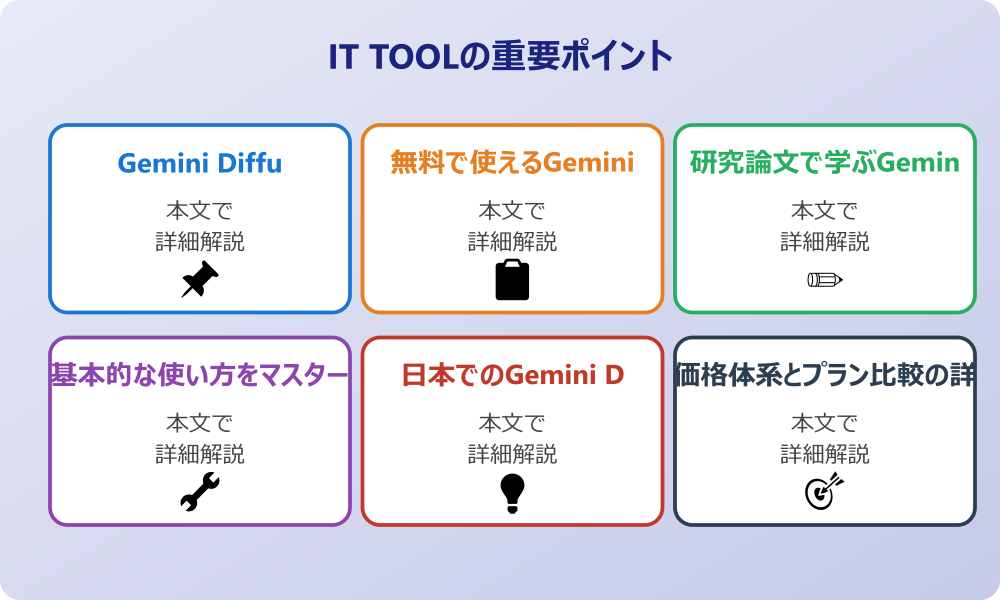 IT TOOLの重要ポイント

Gemini Diffu

本文で
詳細解説

無料で使えるGemini

本文で
詳細解説

研究論文で学ぶGemin

本文で
詳細解説

基本的な使い方をマスター

本文で
詳細解説

日本でのGemini D

本文で
詳細解説

価格体系とプラン比較の詳

本文で
詳細解説